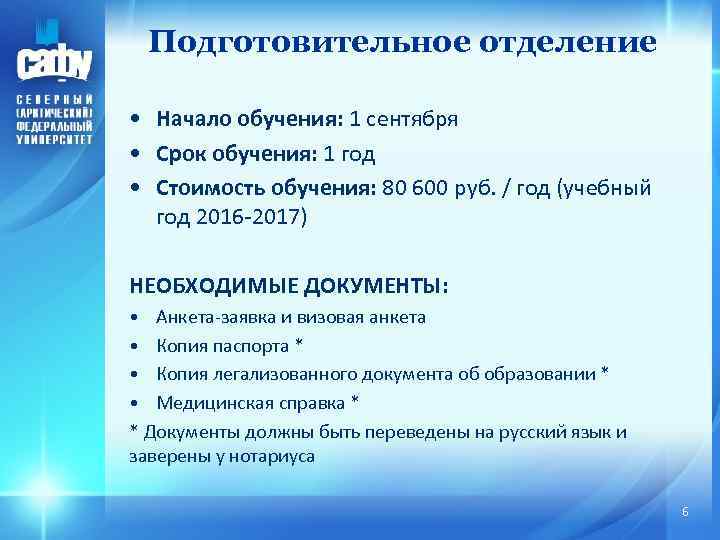 САФУ

СЕВЕРНЫЙ (АРКТИЧЕСКИЙ) ФЕДЕРАЛЬНЫЙ УНИВЕРСИТЕТ

Подготовительное отделение

• Начало обучения: 1 сентября
• Срок обучения: 1 год
• Стоимость обучения: 80 600 руб. / год (учебный год 2016-2017)

НЕОБХОДИМЫЕ ДОКУМЕНТЫ:
• Анкета-заявка и визовая анкета
• Копия паспорта *
• Копия легализованного документа об образовании *
• Медицинская справка *
* Документы должны быть переведены на русский язык и заверены у нотариуса

6